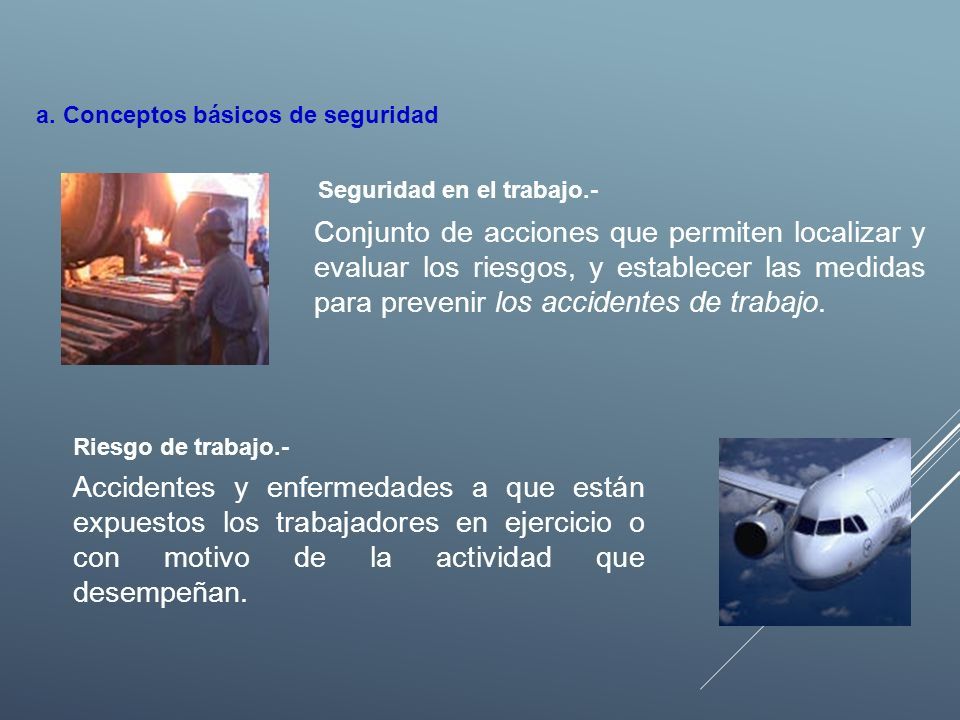 a. Conceptos básicos de seguridad

Seguridad en el trabajo.-

Conjunto de acciones que permiten localizar y evaluar los riesgos, y establecer las medidas para prevenir los accidentes de trabajo.

Riesgo de trabajo.-

Accidentes y enfermedades a que están expuestos los trabajadores en ejercicio o con motivo de la actividad que desempeñan.